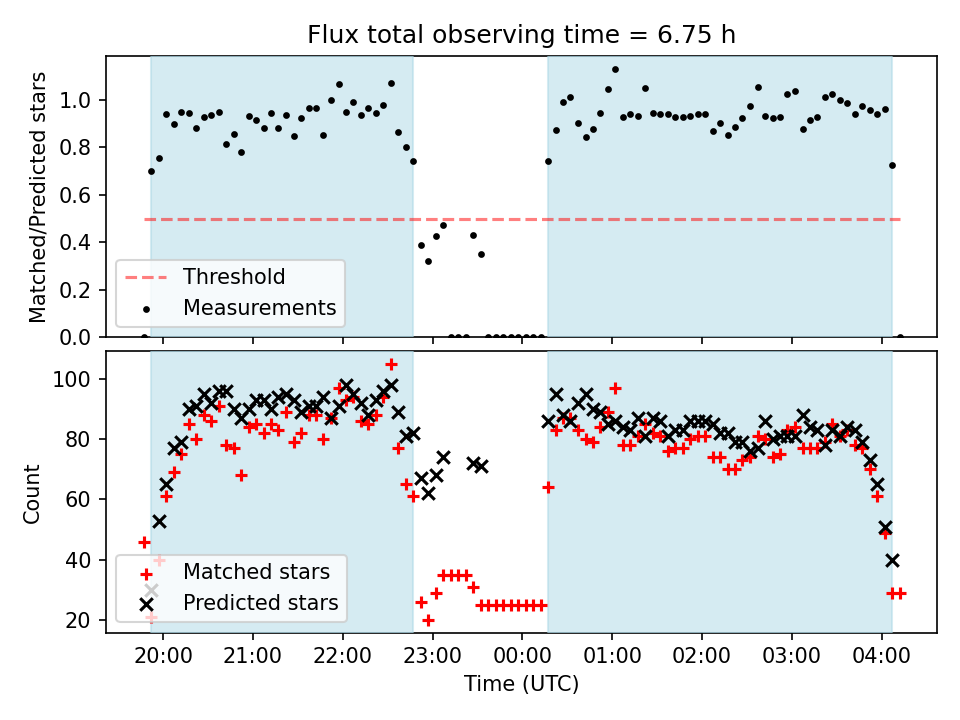 Flux total observing time = 6.75 h

Matched/Predicted stars

1.0
0.8
0.6
0.4
0.2
0.0

Threshold
Measurements

Count

100
80
60
40
20

Matched stars
Predicted stars

20:00 21:00 22:00 23:00 00:00 01:00 02:00 03:00 04:00

Time (UTC)